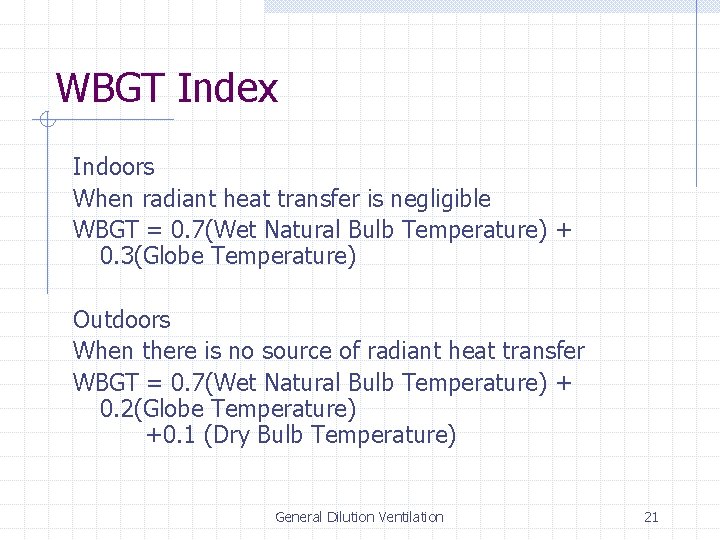 WBGT Index

Indoors
When radiant heat transfer is negligible
WBGT = 0.7(Wet Natural Bulb Temperature) + 0.3(Globe Temperature)

Outdoors
When there is no source of radiant heat transfer
WBGT = 0.7(Wet Natural Bulb Temperature) + 0.2(Globe Temperature)
+0.1 (Dry Bulb Temperature)

General Dilution Ventilation

21